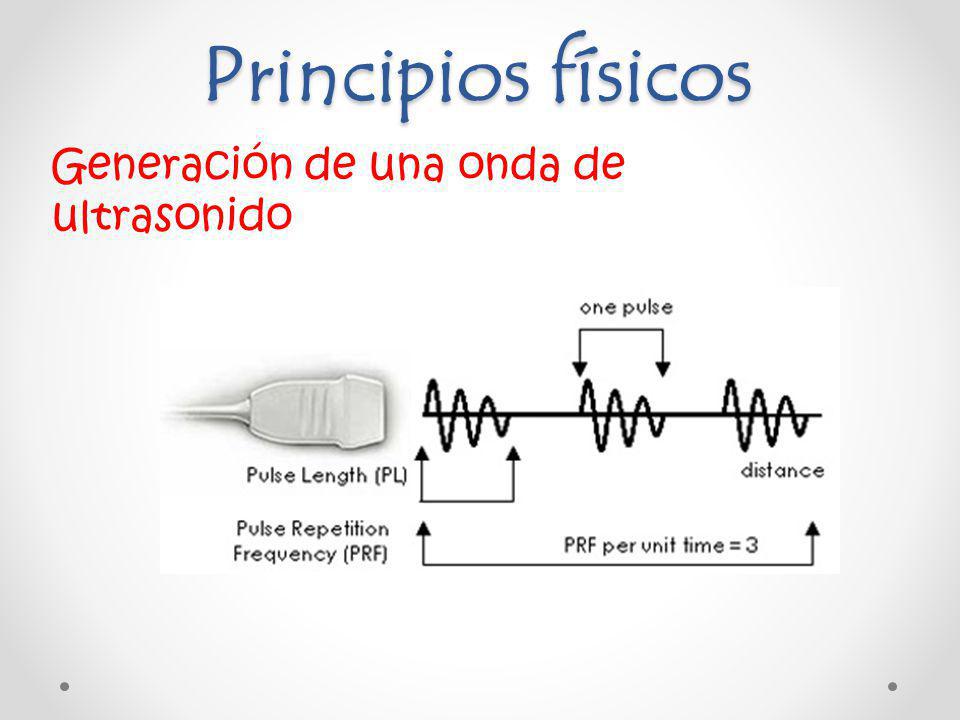 Principios físicos

Generación de una onda de ultrasonido

one pulse

Pulse Length (PL)

distance

Pulse Repetition Frequency (PRF)

PRF per unit time = 3